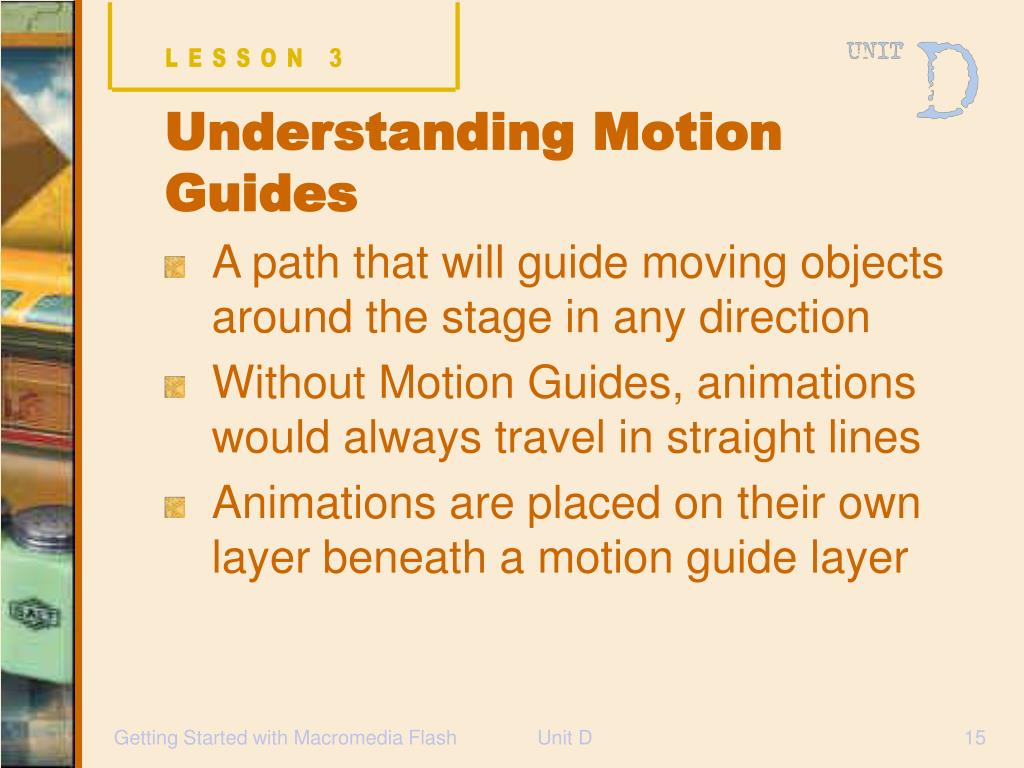 LESSON 3

UNIT D

Understanding Motion Guides

A path that will guide moving objects around the stage in any direction

Without Motion Guides, animations would always travel in straight lines

Animations are placed on their own layer beneath a motion guide layer

Getting Started with Macromedia Flash Unit D 15